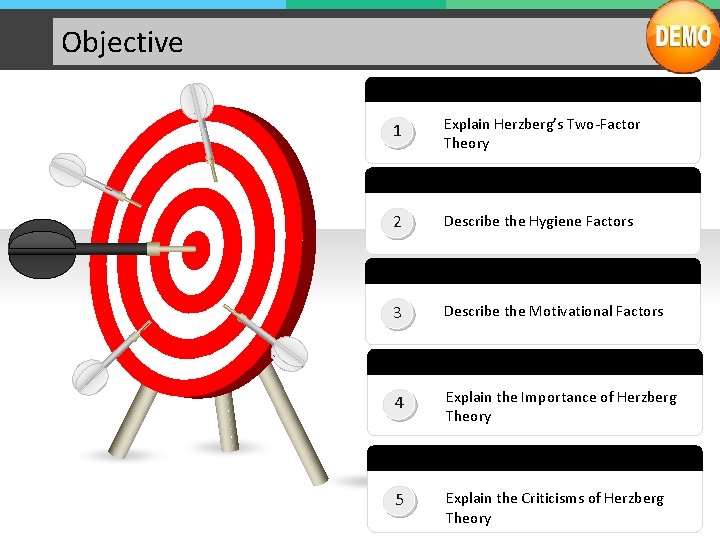 Objective

DEMO

1 Explain Herzberg's Two-Factor Theory

2 Describe the Hygiene Factors

3 Describe the Motivational Factors

4 Explain the Importance of Herzberg Theory

5 Explain the Criticisms of Herzberg Theory